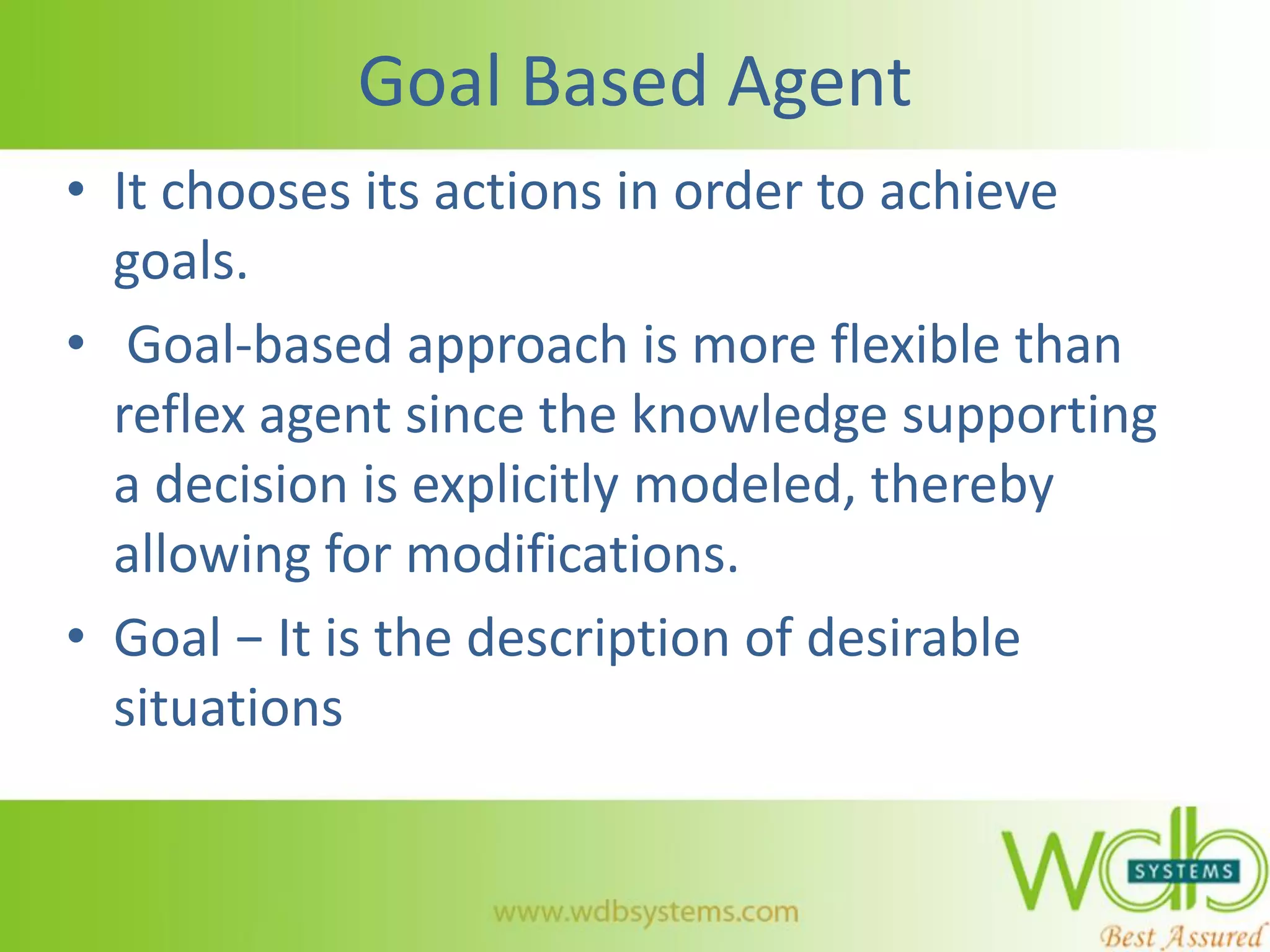 Goal Based Agent

• It chooses its actions in order to achieve goals.

• Goal-based approach is more flexible than reflex agent since the knowledge supporting a decision is explicitly modeled, thereby allowing for modifications.

• Goal – It is the description of desirable situations

www.wdbsystems.com

wdb SYSTEMS Best Assured